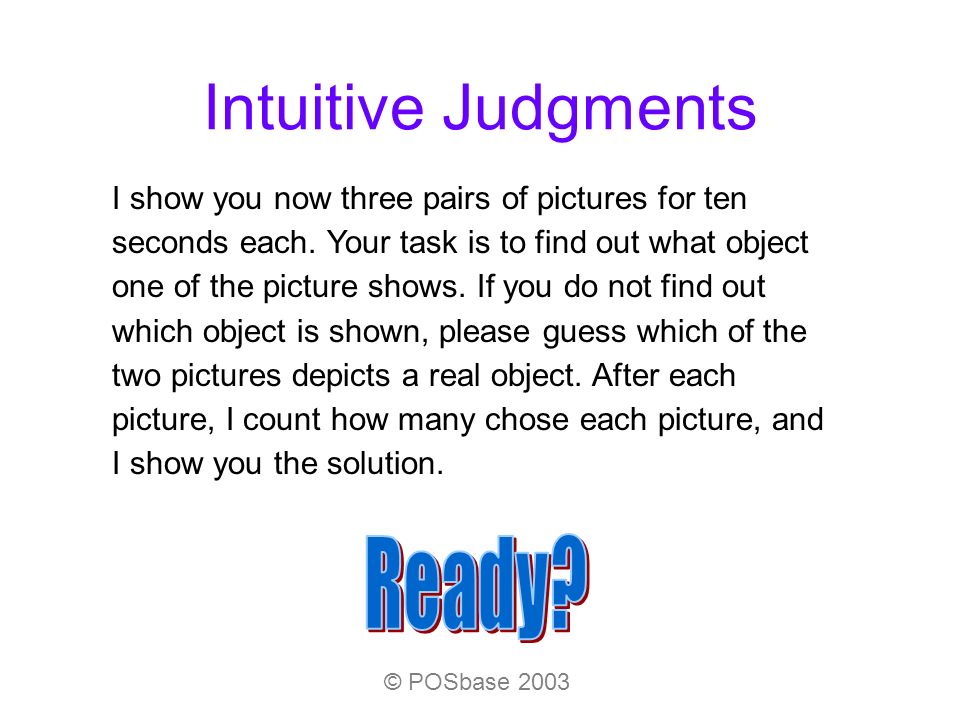 Intuitive Judgments

I show you now three pairs of pictures for ten seconds each. Your task is to find out what object one of the picture shows. If you do not find out which object is shown, please guess which of the two pictures depicts a real object. After each picture, I count how many chose each picture, and I show you the solution.

Ready?

© POSbase 2003